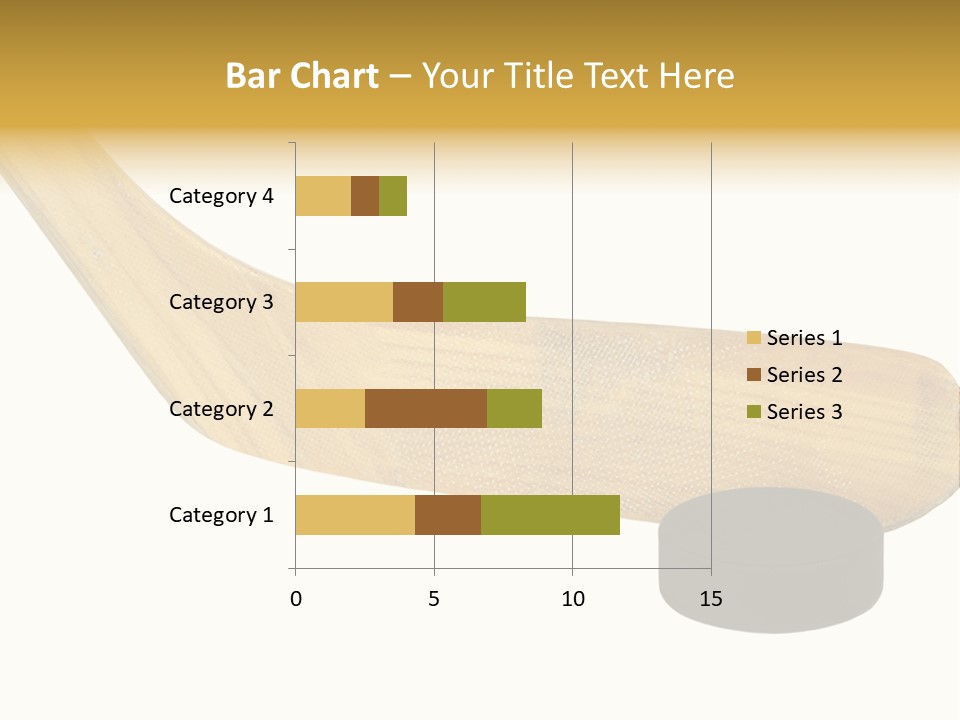 Bar Chart – Your Title Text Here

Category 4
Category 3
Category 2
Category 1

0
5
10
15

Series 1
Series 2
Series 3